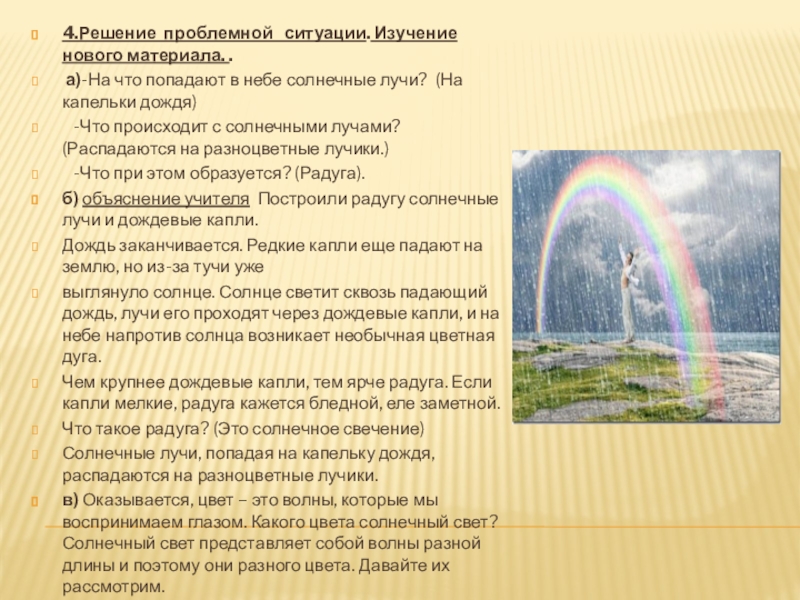 4.Решение проблемной ситуации. Изучение нового материала. .

а)-На что попадают в небе солнечные лучи? (На капельки дождя)

-Что происходит с солнечными лучами? (Распадаются на разноцветные лучики.)

-Что при этом образуется? (Радуга).

б) объяснение учителя Построили радугу солнечные лучи и дождевые капли.

Дождь заканчивается. Редкие капли еще падают на землю, но из-за тучи уже

выглянуло солнце. Солнце светит сквозь падающий дождь, лучи его проходят через дождевые капли, и на небе напротив солнца возникает необычная цветная дуга.

Чем крупнее дождевые капли, тем ярче радуга. Если капли мелкие, радуга кажется бледной, еле заметной.

Что такое радуга? (Это солнечное свечение)

Солнечные лучи, попадая на капельку дождя, распадаются на разноцветные лучики.

в) Оказывается, цвет – это волны, которые мы воспринимаем глазом. Какого цвета солнечный свет? Солнечный свет представляет собой волны разной длины и поэтому они разного цвета. Давайте их рассмотрим.